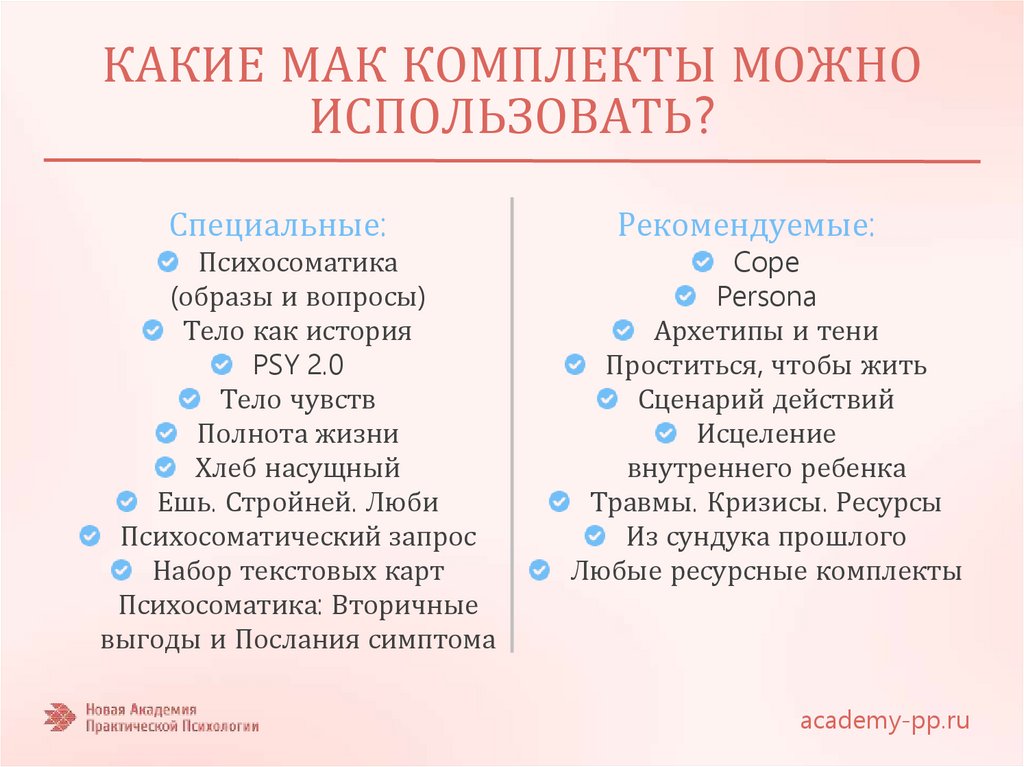 КАКИЕ МАК КОМПЛЕКТЫ МОЖНО ИСПОЛЬЗОВАТЬ?

Специальные:
Психосоматика (образы и вопросы)
Тело как история
PSY 2.0
Тело чувств
Полнота жизни
Хлеб насущный
Ешь. Стройней. Люби
Психосоматический запрос
Набор текстовых карт Психосоматика: Вторичные выгоды и Послания симптома

Рекомендуемые:
Cope
Persona
Архетипы и тени
Проститься, чтобы жить
Сценарий действий
Исцеление внутреннего ребенка
Травмы. Кризисы. Ресурсы
Из сундука прошлого
Любые ресурсные комплекты

Новая Академия Практической Психологии

academy-pp.ru